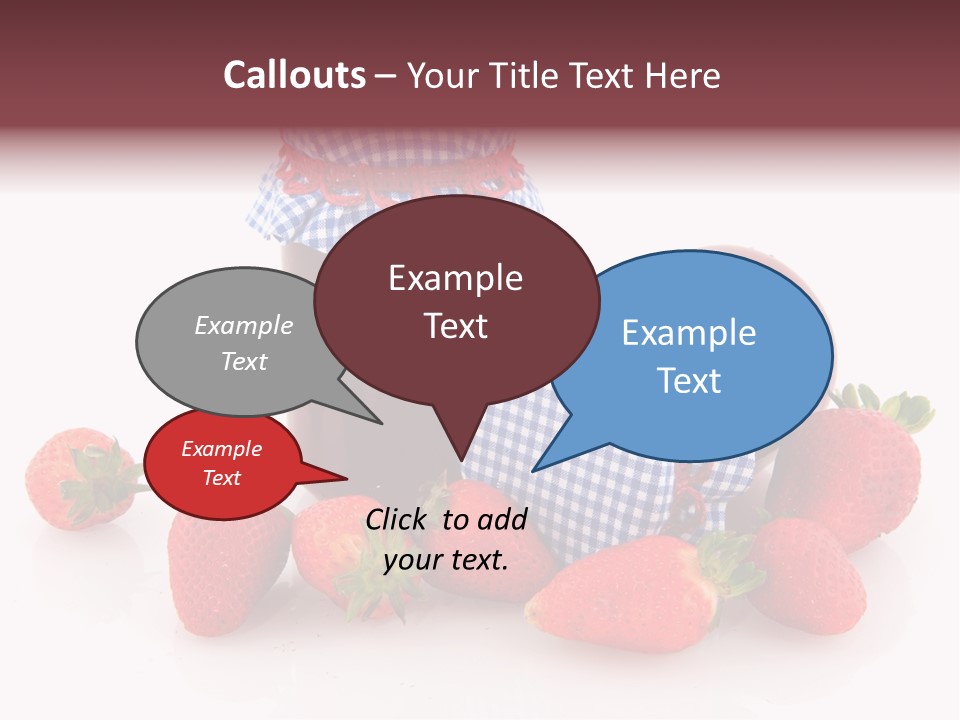 Callouts – Your Title Text Here

Example Text

Example Text

Example Text

Example Text

Click to add your text.